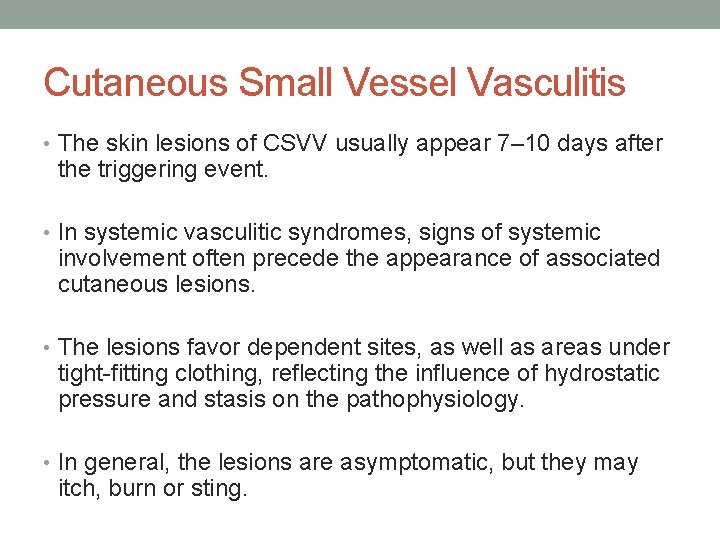 Cutaneous Small Vessel Vasculitis

• The skin lesions of CSVV usually appear 7–10 days after the triggering event.

• In systemic vasculitic syndromes, signs of systemic involvement often precede the appearance of associated cutaneous lesions.

• The lesions favor dependent sites, as well as areas under tight-fitting clothing, reflecting the influence of hydrostatic pressure and stasis on the pathophysiology.

• In general, the lesions are asymptomatic, but they may itch, burn or sting.